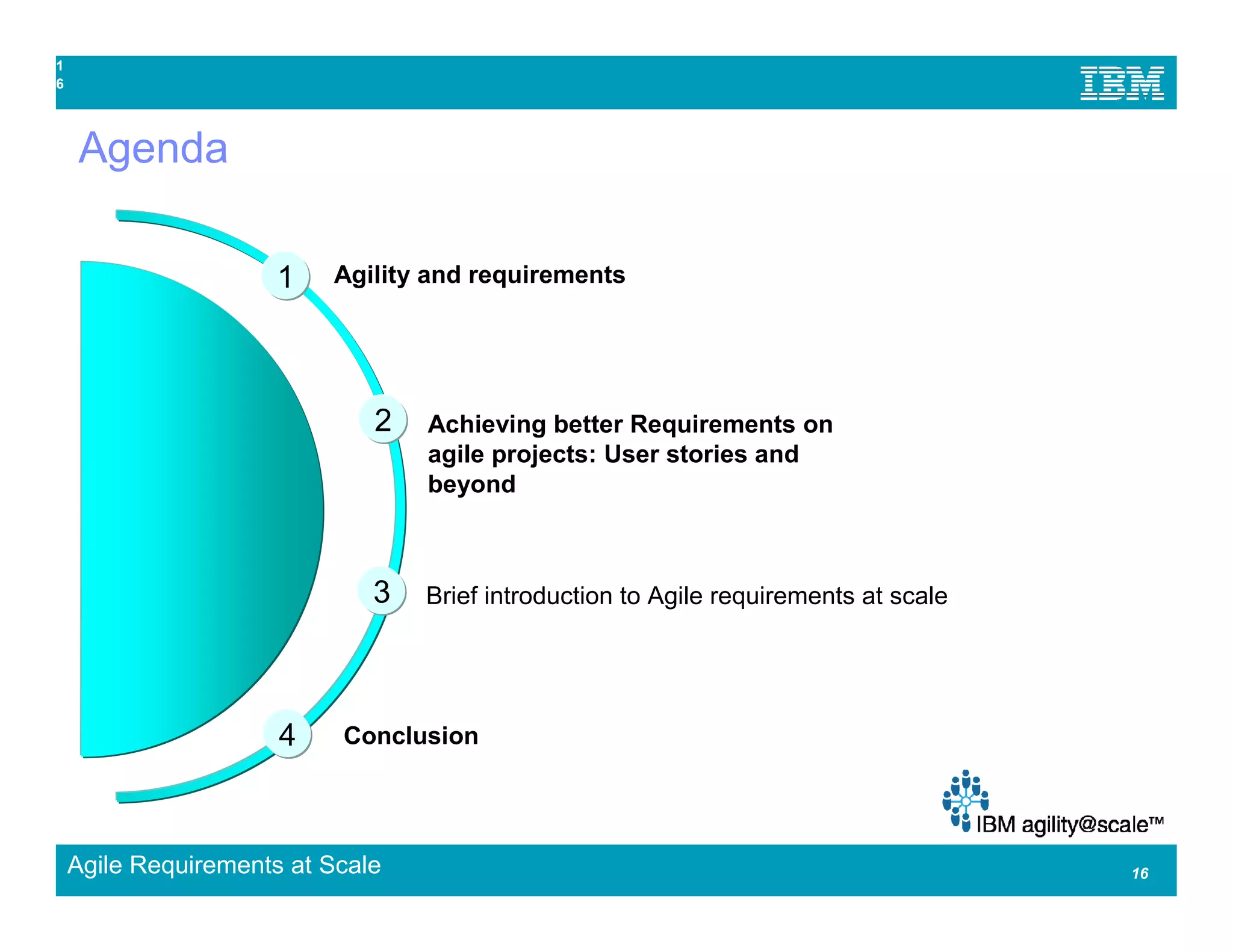 1
6

IBM

Agenda

1 Agility and requirements

2 Achieving better Requirements on agile projects: User stories and beyond

3 Brief introduction to Agile requirements at scale

4 Conclusion

IBM agility@scale™

Agile Requirements at Scale

16